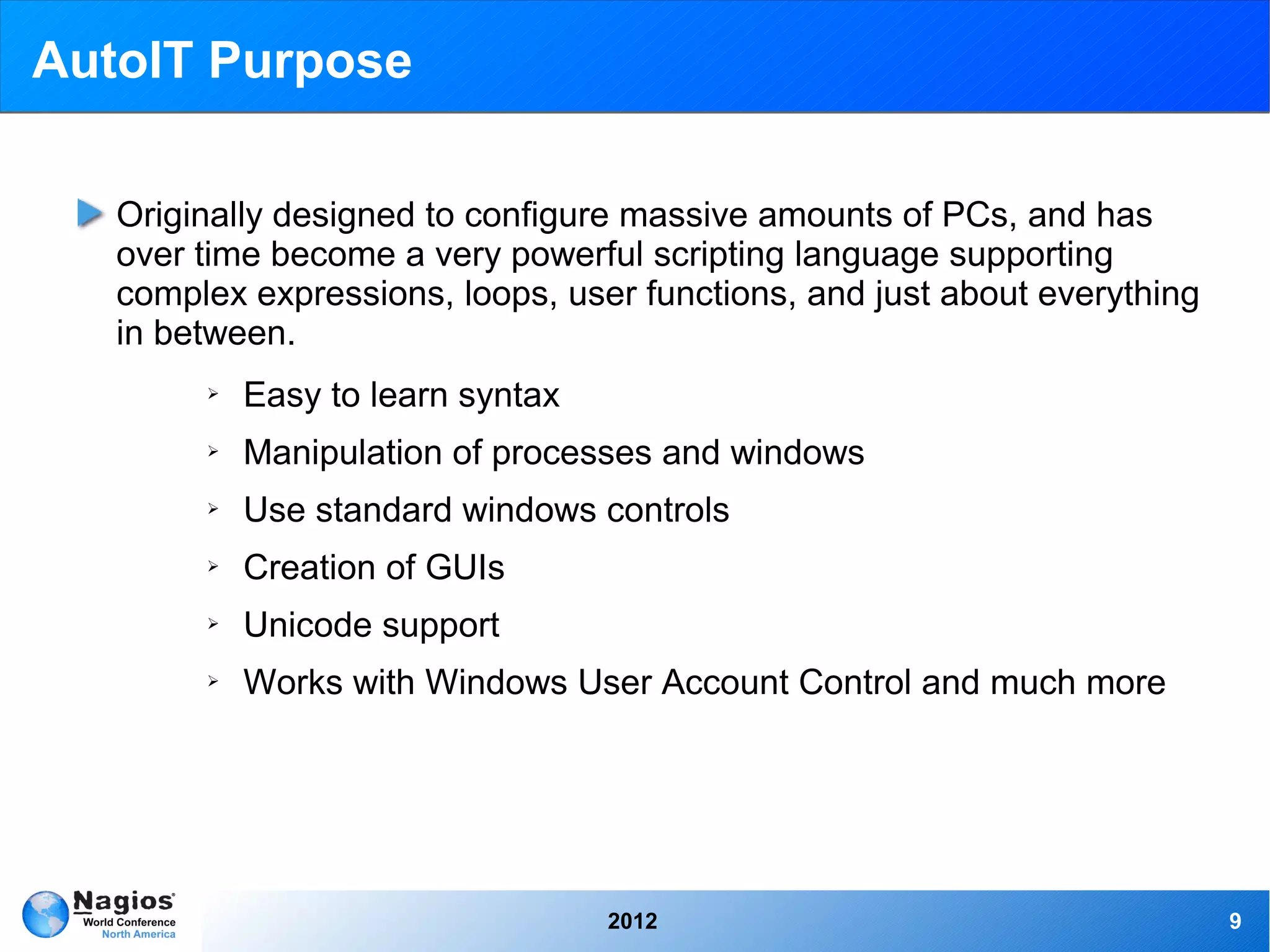 AutoIT Purpose

Originally designed to configure massive amounts of PCs, and has over time become a very powerful scripting language supporting complex expressions, loops, user functions, and just about everything in between.

Easy to learn syntax

Manipulation of processes and windows

Use standard windows controls

Creation of GUIs

Unicode support

Works with Windows User Account Control and much more

Nagios World Conference North America

2012

9